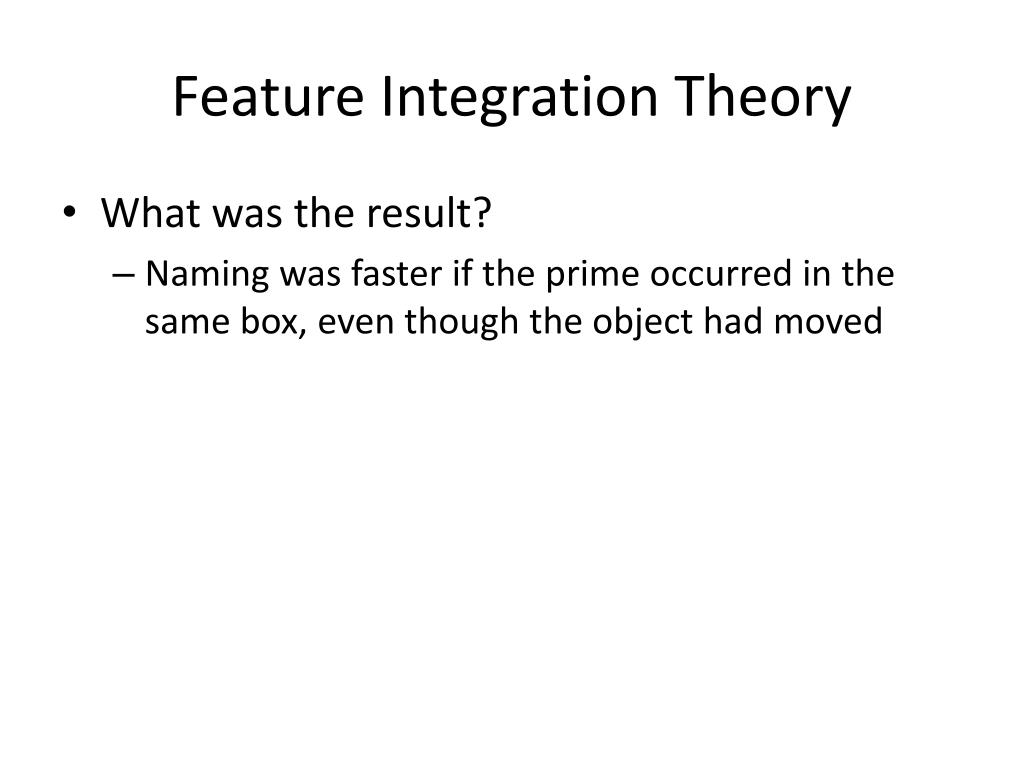 Feature Integration Theory

• What was the result?
– Naming was faster if the prime occurred in the same box, even though the object had moved